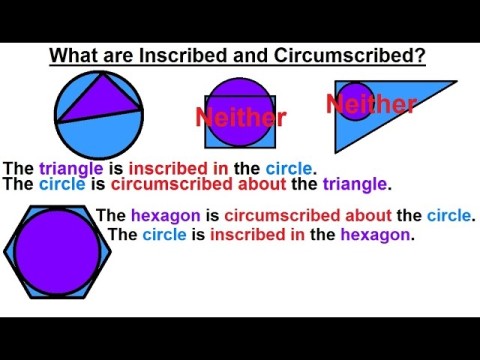 What are Inscribed and Circumscribed?

Neither

Neither

The triangle is inscribed in the circle.
The circle is circumscribed about the triangle.

The hexagon is circumscribed about the circle.
The circle is inscribed in the hexagon.